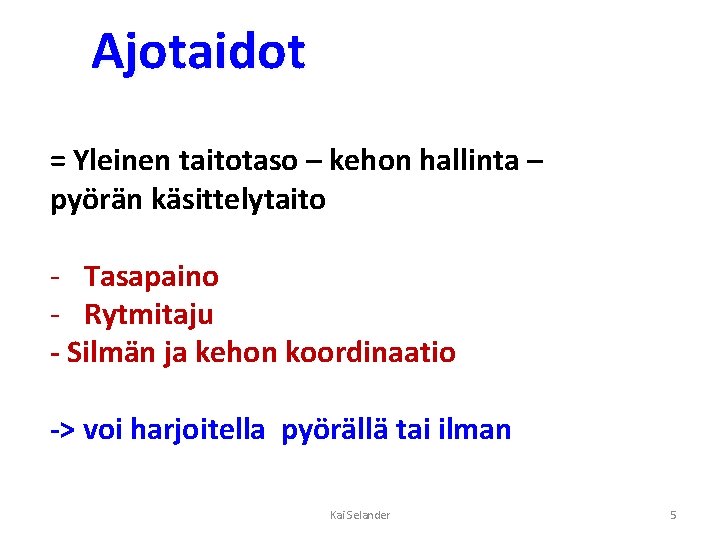 Ajotaidot

= Yleinen taitotaso – kehon hallinta – pyörän käsittelytaito

- Tasapaino
- Rytmitaju
- Silmän ja kehon koordinaatio

-> voi harjoitella pyörällä tai ilman

Kai Selander

5